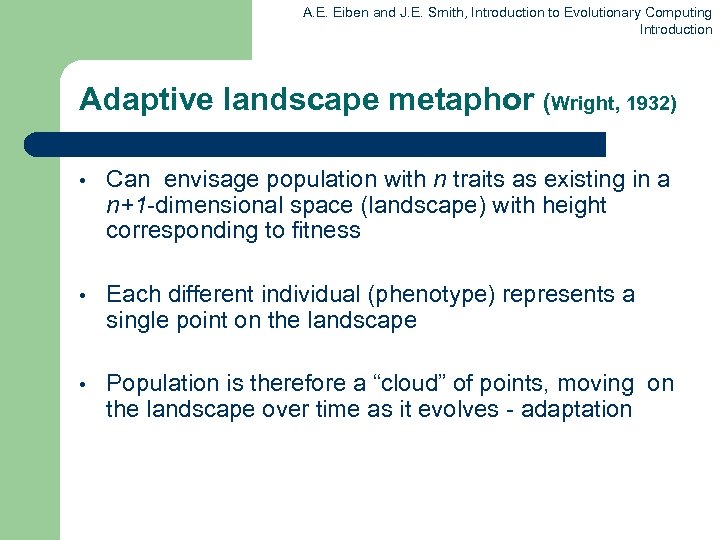 A.E. Eiben and J.E. Smith, Introduction to Evolutionary Computing
Introduction

Adaptive landscape metaphor (Wright, 1932)

• Can envisage population with $n$ traits as existing in a $n+1$-dimensional space (landscape) with height corresponding to fitness

• Each different individual (phenotype) represents a single point on the landscape

• Population is therefore a “cloud” of points, moving on the landscape over time as it evolves - adaptation